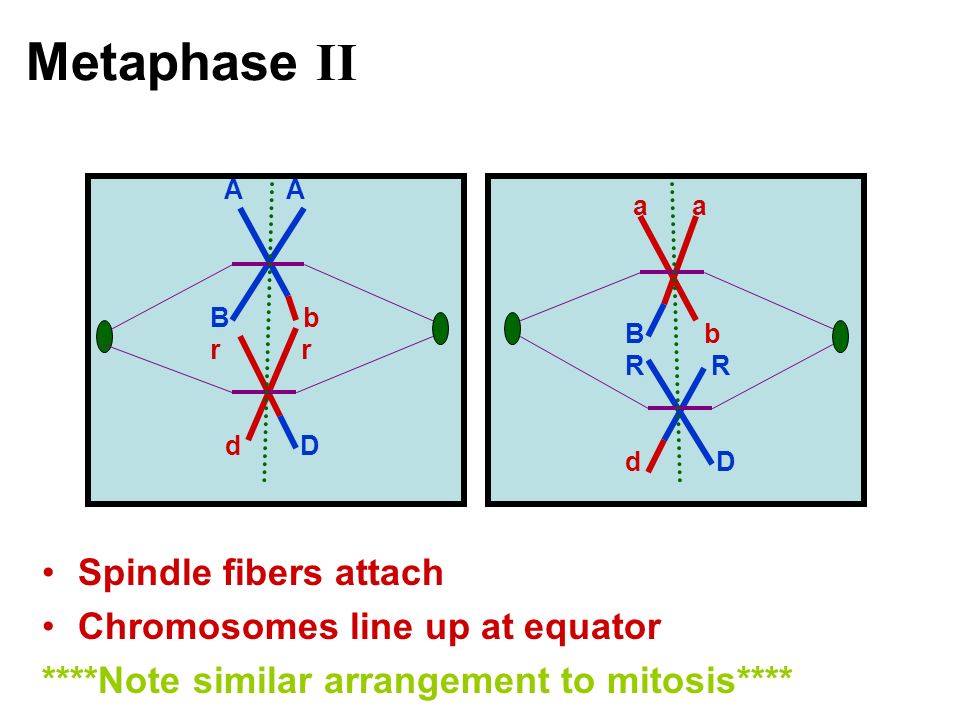 Metaphase II

A A
B b
r r
d D

a a
B b
R R
d D

• Spindle fibers attach
• Chromosomes line up at equator
****Note similar arrangement to mitosis****